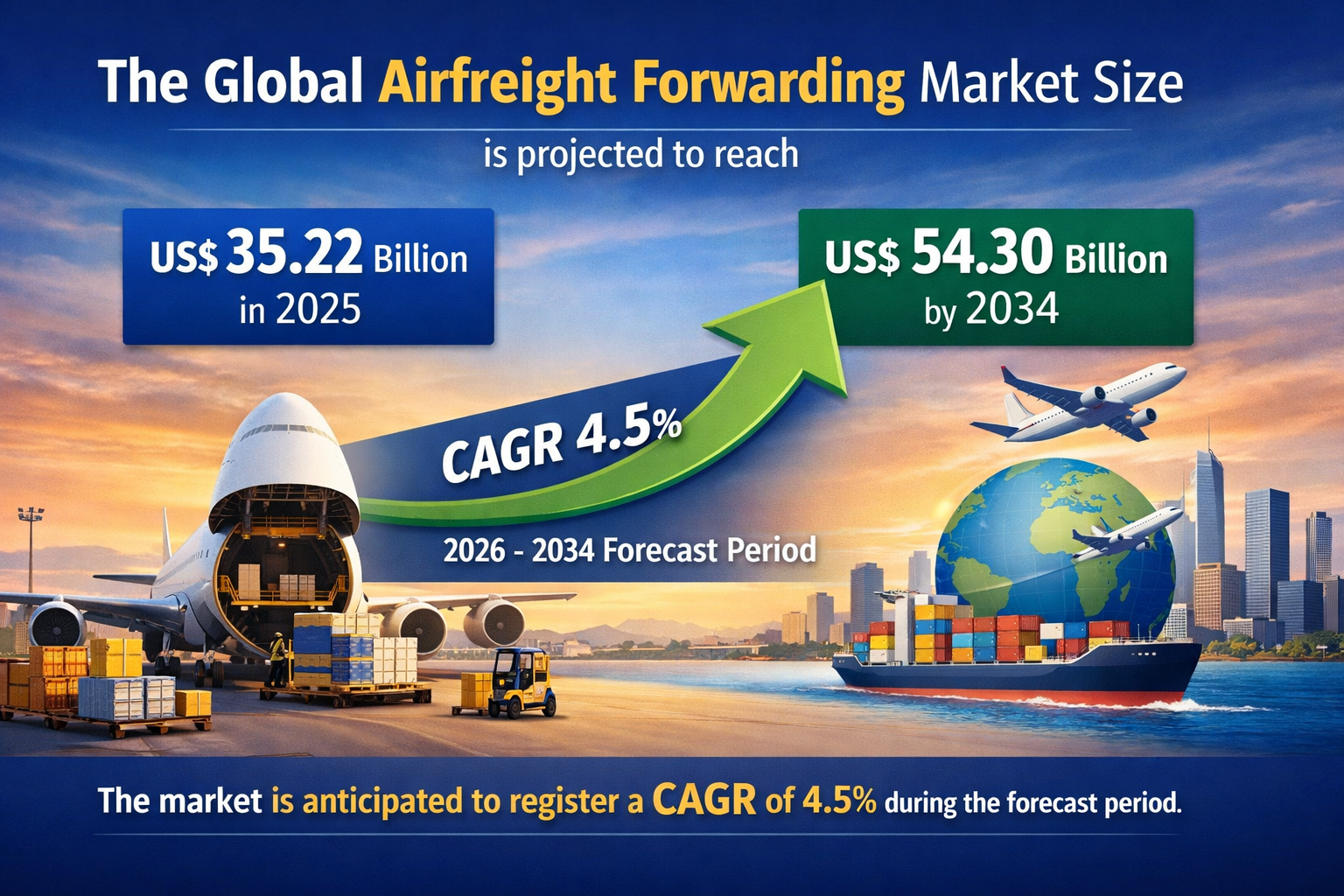 The Global Airfreight Forwarding Market Size

is projected to reach

US$ 35.22 Billion in 2025

US$ 54.30 Billion by 2034

CAGR 4.5%

2026 - 2034 Forecast Period

The market is anticipated to register a CAGR of 4.5% during the forecast period.